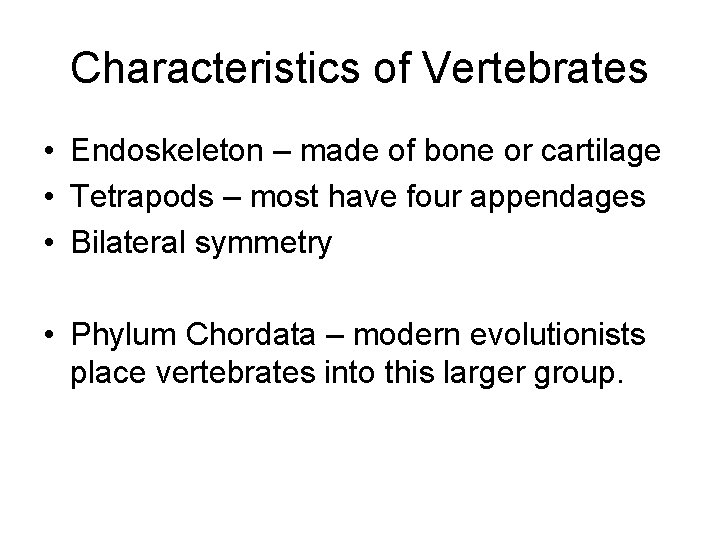 Characteristics of Vertebrates

• Endoskeleton – made of bone or cartilage
• Tetrapods – most have four appendages
• Bilateral symmetry

• Phylum Chordata – modern evolutionists place vertebrates into this larger group.